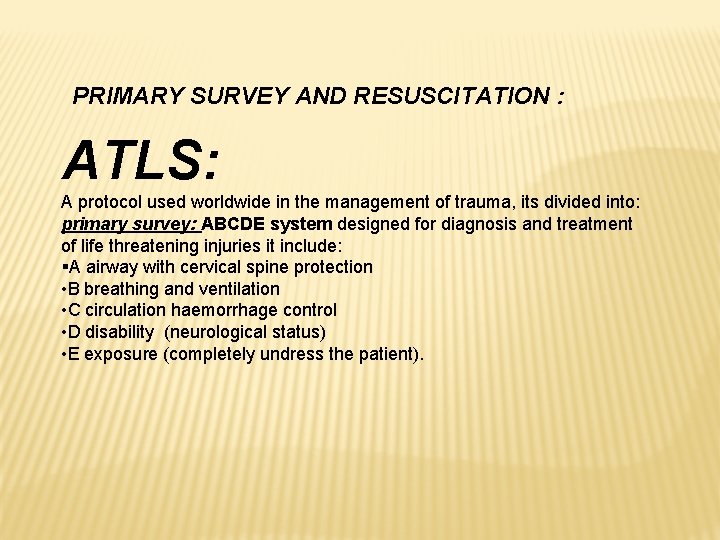 PRIMARY SURVEY AND RESUSCITATION :

ATLS:

A protocol used worldwide in the management of trauma, its divided into: primary survey: ABCDE system designed for diagnosis and treatment of life threatening injuries it include:
▪A airway with cervical spine protection
•B breathing and ventilation
•C circulation haemorrhage control
•D disability (neurological status)
•E exposure (completely undress the patient).